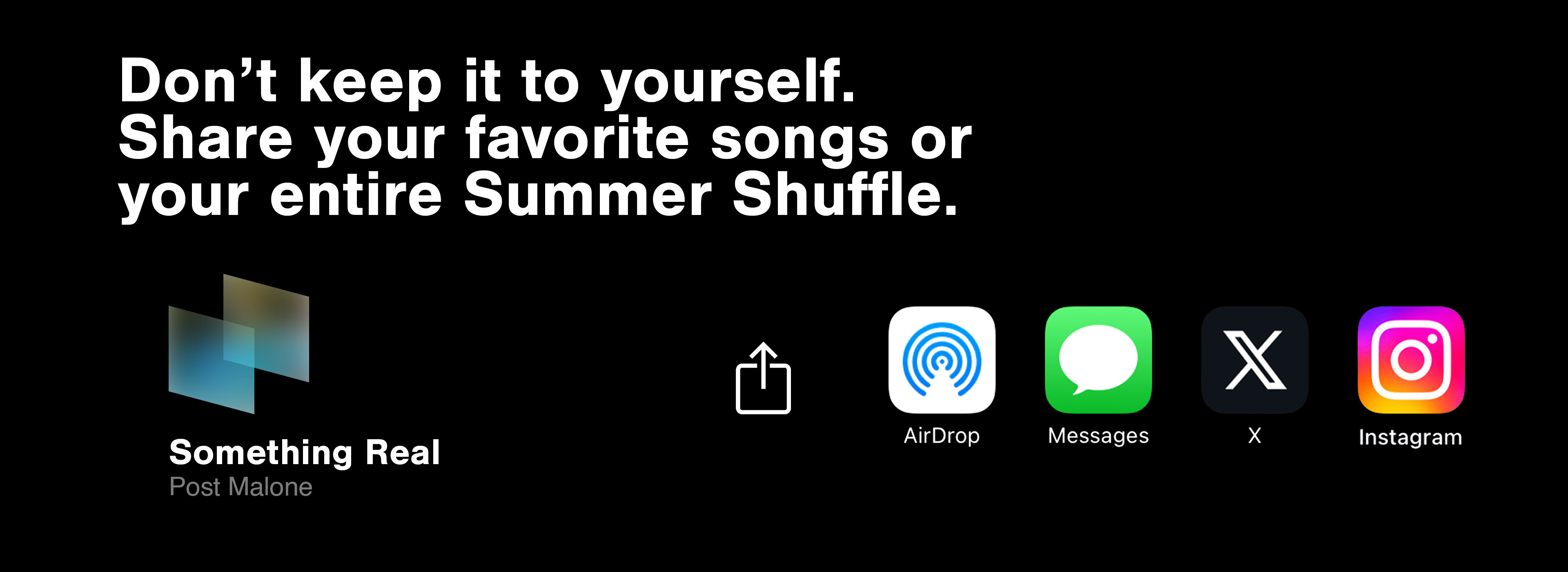 Don’t keep it to yourself. Share your favorite songs or your entire Summer Shuffle.

Something Real
Post Malone

AirDrop
Messages
X
Instagram